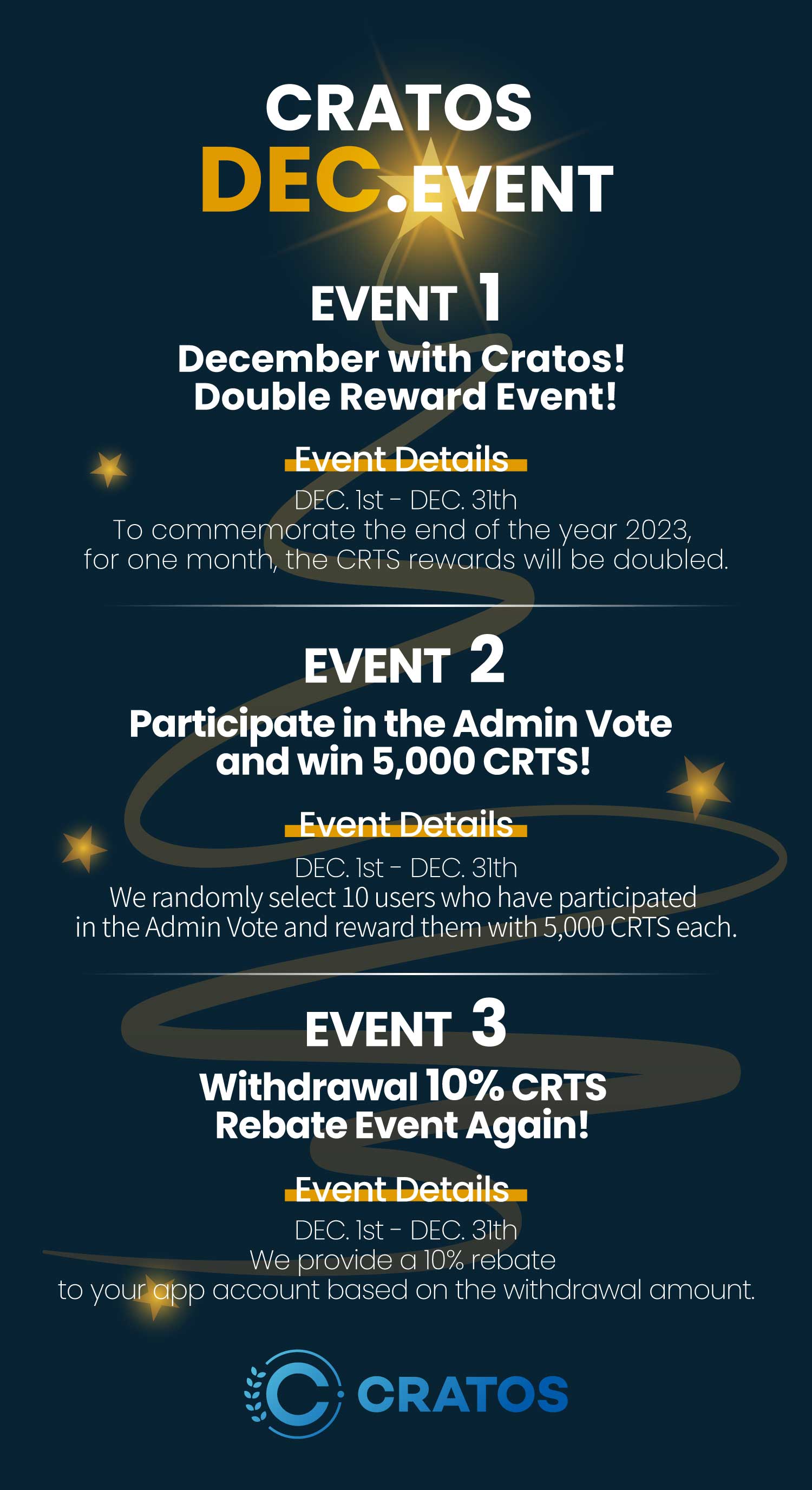 CRATOS
DEC.EVENT

EVENT 1
December with Cratos!
Double Reward Event!

Event Details
DEC. 1st - DEC. 31th
To commemorate the end of the year 2023, for one month, the CRTS rewards will be doubled.

EVENT 2
Participate in the Admin Vote and win 5,000 CRTS!

Event Details
DEC. 1st - DEC. 31th
We randomly select 10 users who have participated in the Admin Vote and reward them with 5,000 CRTS each.

EVENT 3
Withdrawal 10% CRTS Rebate Event Again!

Event Details
DEC. 1st - DEC. 31th
We provide a 10% rebate to your app account based on the withdrawal amount.

CRATOS